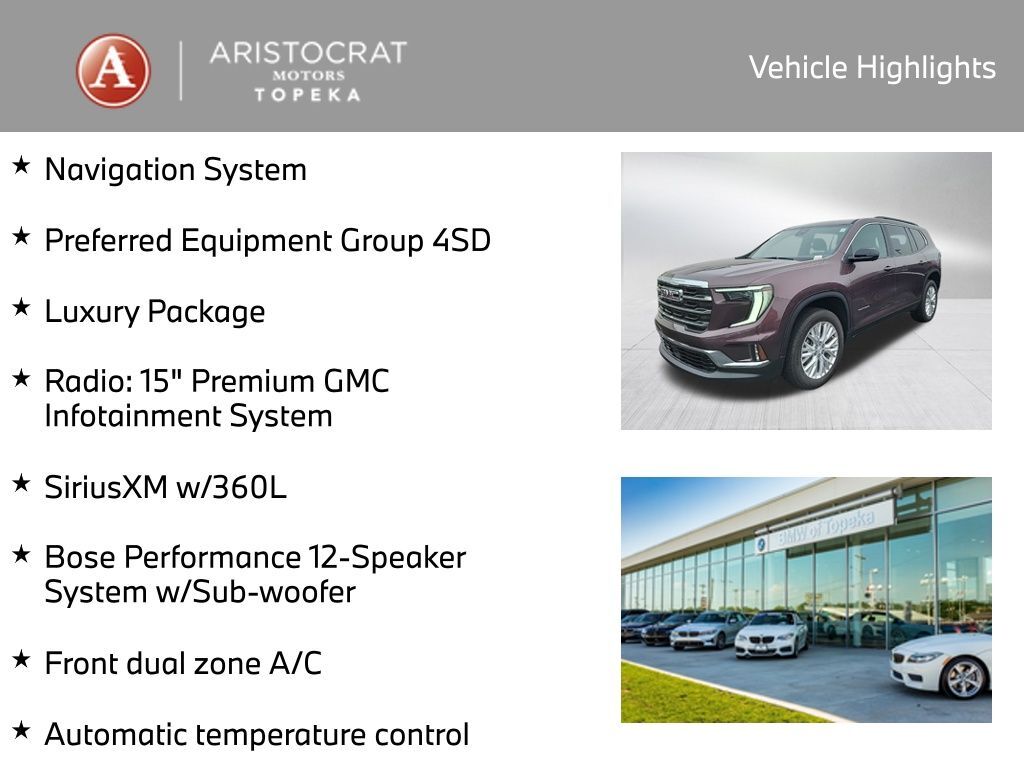 A

ARISTOCRAT
MOTORS
TOPEKA

Vehicle Highlights

★ Navigation System

★ Preferred Equipment Group 4SD

★ Luxury Package

★ Radio: 15" Premium GMC Infotainment System

★ SiriusXM w/360L

★ Bose Performance 12-Speaker System w/Sub-woofer

★ Front dual zone A/C

★ Automatic temperature control

BMW of Topeka